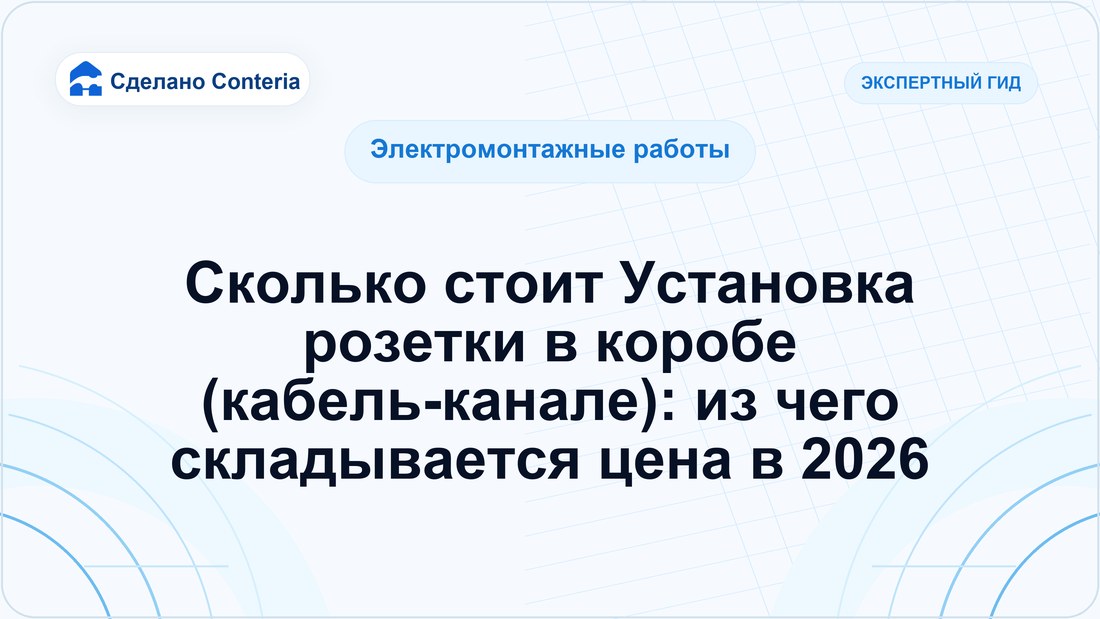 Сделано Conteria

ЭКСПЕРТНЫЙ ГИД

Электромонтажные работы

Сколько стоит Установка розетки в коробе (кабель-канале): из чего складывается цена в 2026